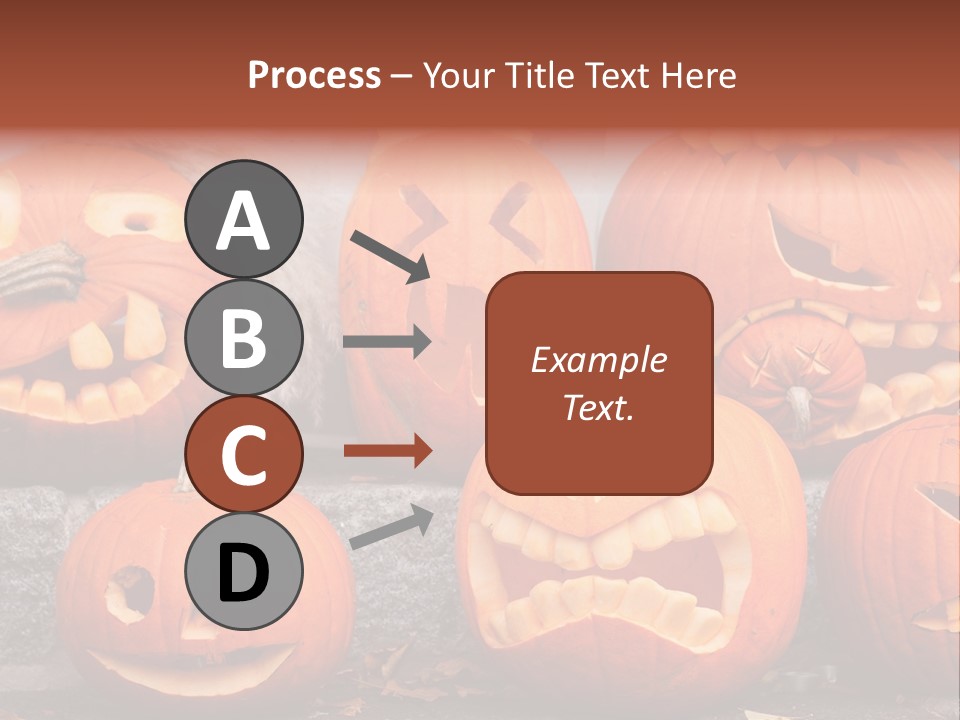 Process – Your Title Text Here

A
B
C
D

Example Text.